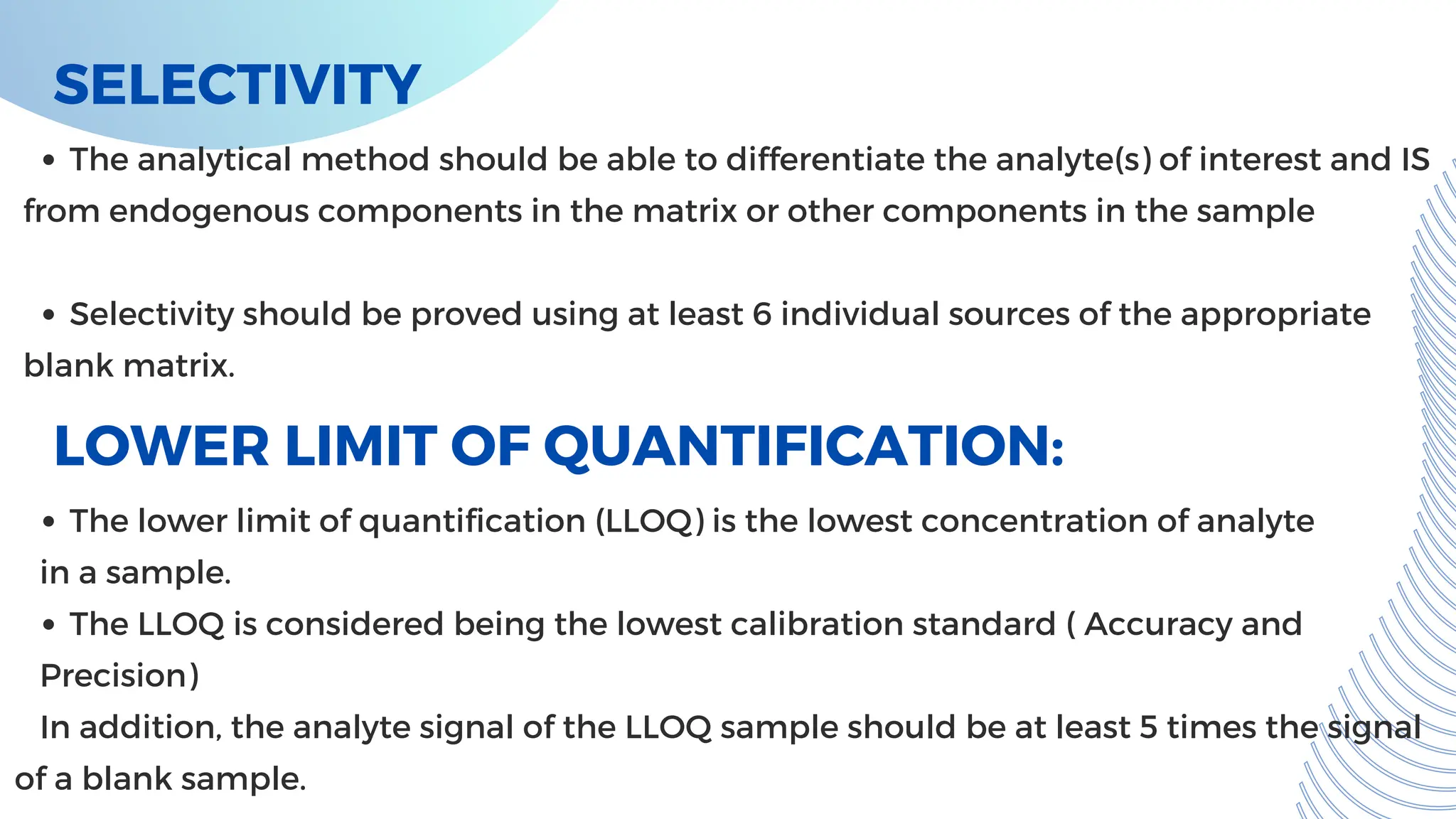 SELECTIVITY

• The analytical method should be able to differentiate the analyte(s) of interest and IS from endogenous components in the matrix or other components in the sample

• Selectivity should be proved using at least 6 individual sources of the appropriate blank matrix.

LOWER LIMIT OF QUANTIFICATION:

• The lower limit of quantification (LLOQ) is the lowest concentration of analyte in a sample.

• The LLOQ is considered being the lowest calibration standard ( Accuracy and Precision)

In addition, the analyte signal of the LLOQ sample should be at least 5 times the signal of a blank sample.